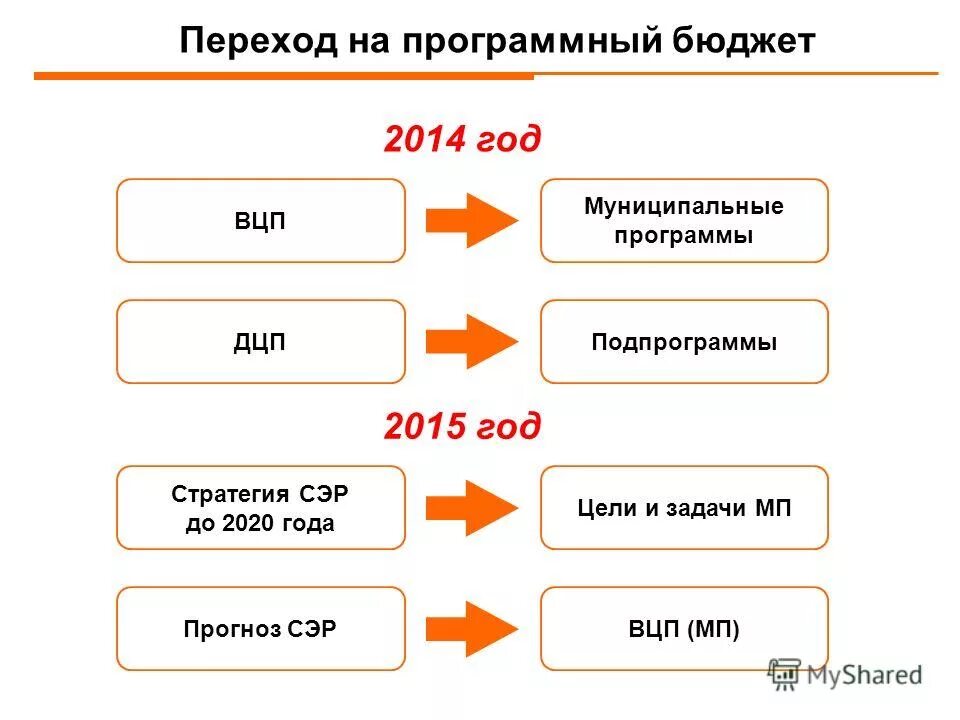 Переход на программный бюджет

2014 год

ВЦП

Муниципальные программы

ДЦП

Подпрограммы

2015 год

Стратегия СЭР до 2020 года

Цели и задачи МП

Прогноз СЭР

ВЦП (МП)

MyShared